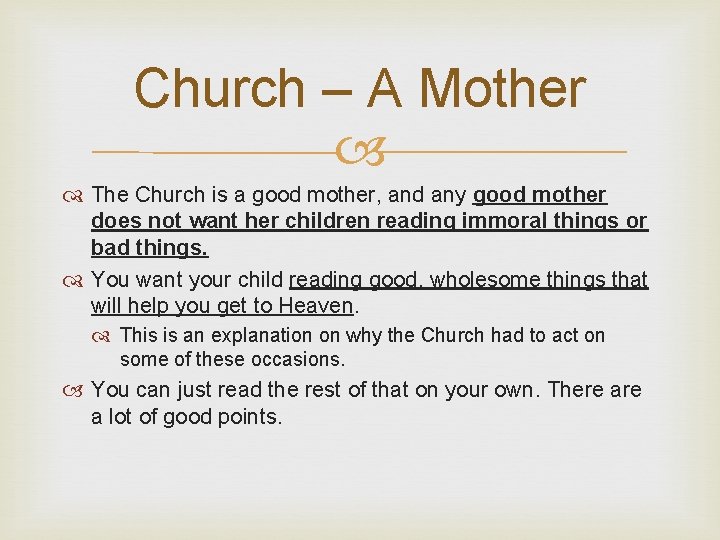 Church – A Mother

The Church is a good mother, and any good mother does not want her children reading immoral things or bad things.

You want your child reading good, wholesome things that will help you get to Heaven.

This is an explanation on why the Church had to act on some of these occasions.

You can just read the rest of that on your own. There are a lot of good points.